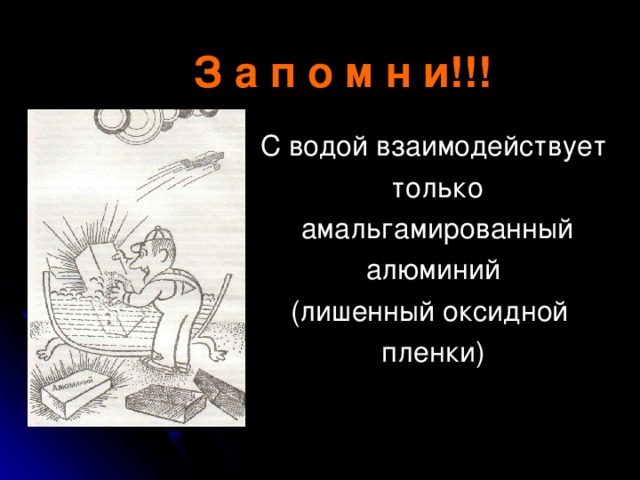 З а п о м н и!!!

С водой взаимодействует только амальгамированный алюминий (лишенный оксидной пленки)

Алюминий